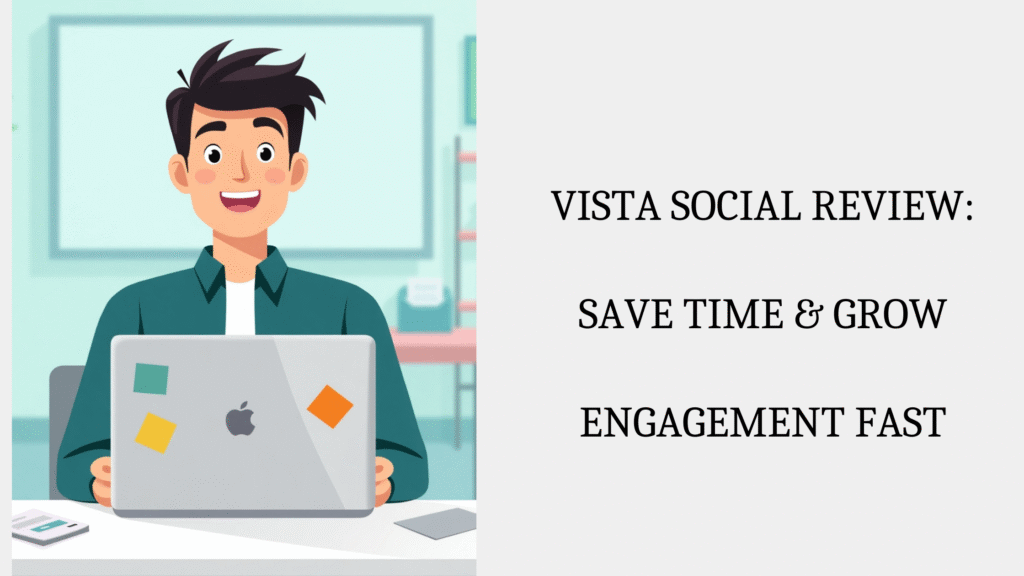 VISTA SOCIAL REVIEW:

SAVE TIME & GROW

ENGAGEMENT FAST